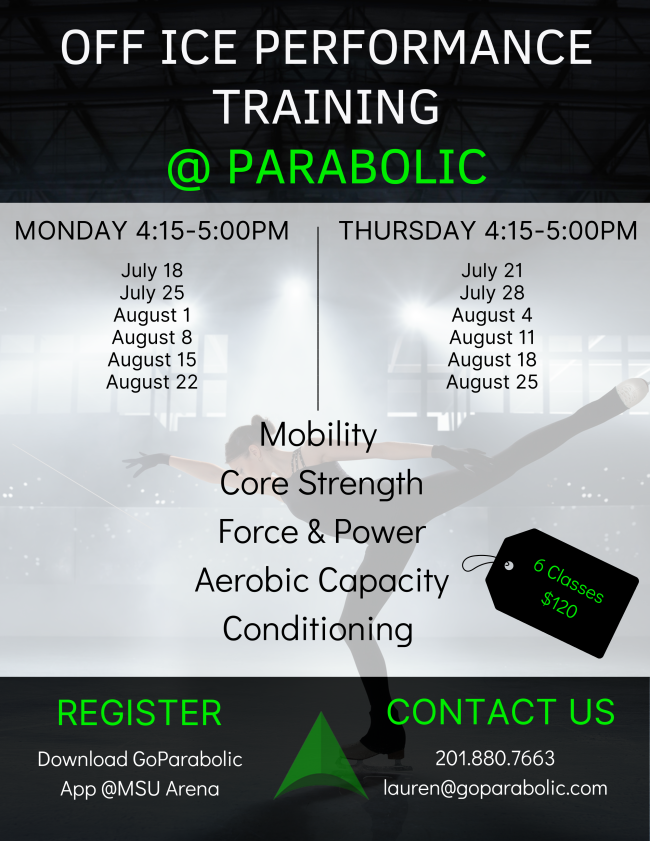 OFF ICE PERFORMANCE TRAINING
@ PARABOLIC

MONDAY 4:15-5:00PM
July 18
July 25
August 1
August 8
August 15
August 22

THURSDAY 4:15-5:00PM
July 21
July 28
August 4
August 11
August 18
August 25

Mobility
Core Strength
Force & Power
Aerobic Capacity
Conditioning

6 Classes
$120

REGISTER
Download GoParabolic App @MSU Arena

CONTACT US
201.880.7663
lauren@goparabolic.com